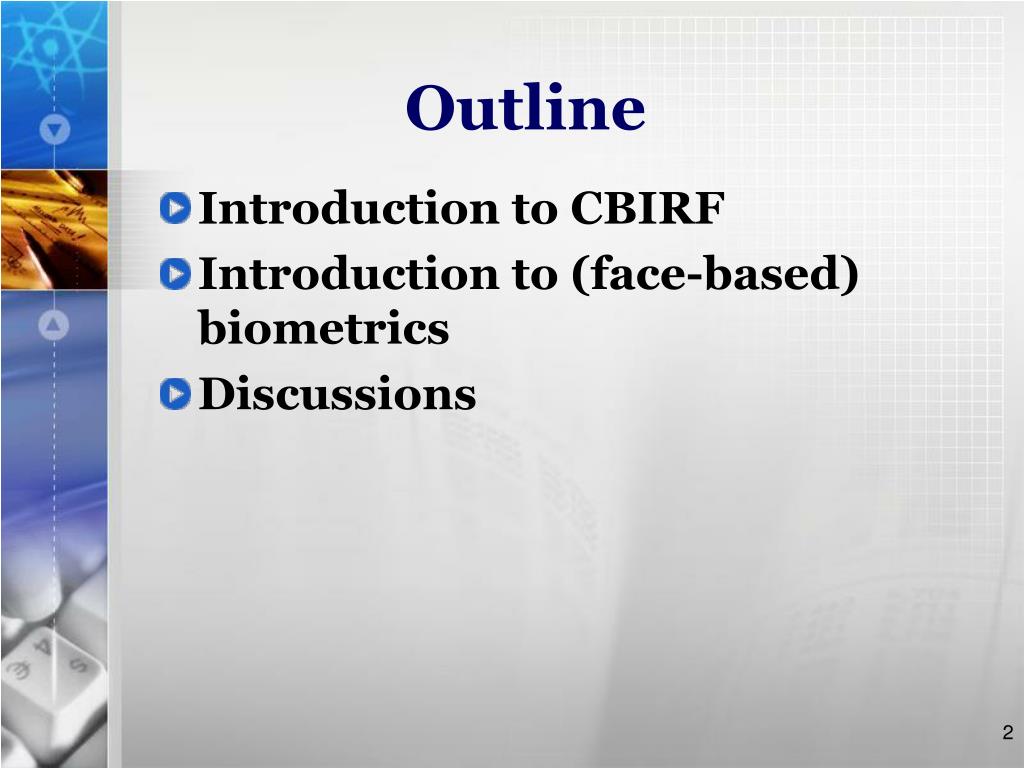 Outline

Introduction to CBIRF

Introduction to (face-based) biometrics

Discussions

2